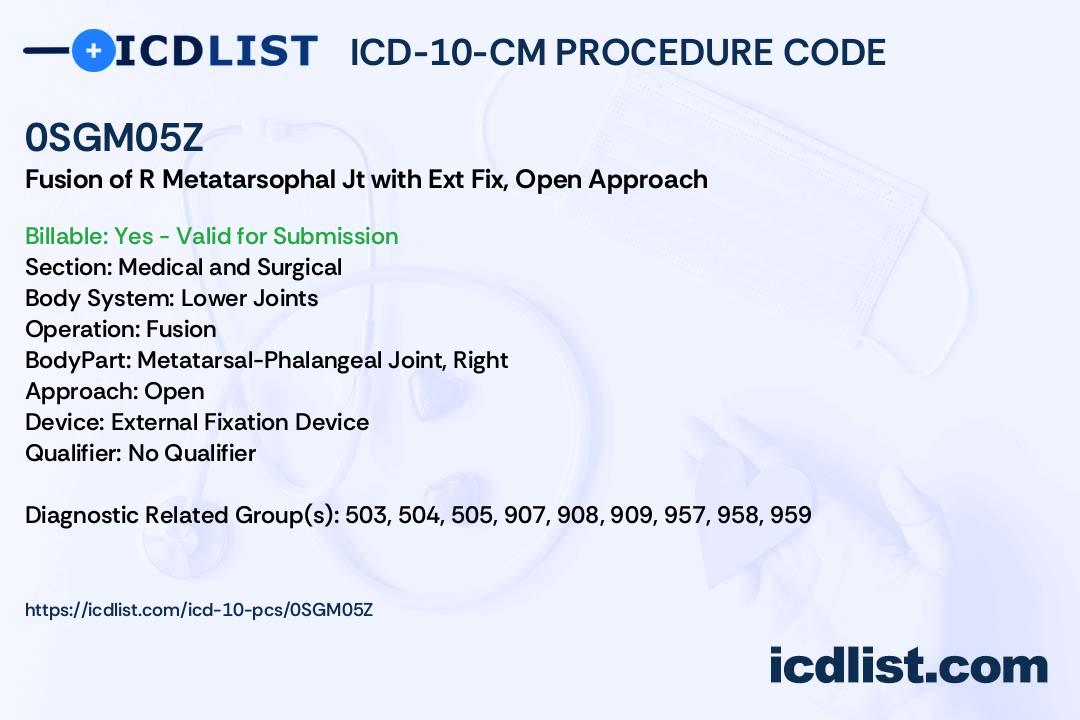 ICDLIST ICD-10-CM PROCEDURE CODE

0SGM05Z

Fusion of R Metatarsophal Jt with Ext Fix, Open Approach

Billable: Yes - Valid for Submission
Section: Medical and Surgical
Body System: Lower Joints
Operation: Fusion
BodyPart: Metatarsal-Phalangeal Joint, Right
Approach: Open
Device: External Fixation Device
Qualifier: No Qualifier

Diagnostic Related Group(s): 503, 504, 505, 907, 908, 909, 957, 958, 959

https://icdlist.com/icd-10-pcs/0SGM05Z

icdlist.com